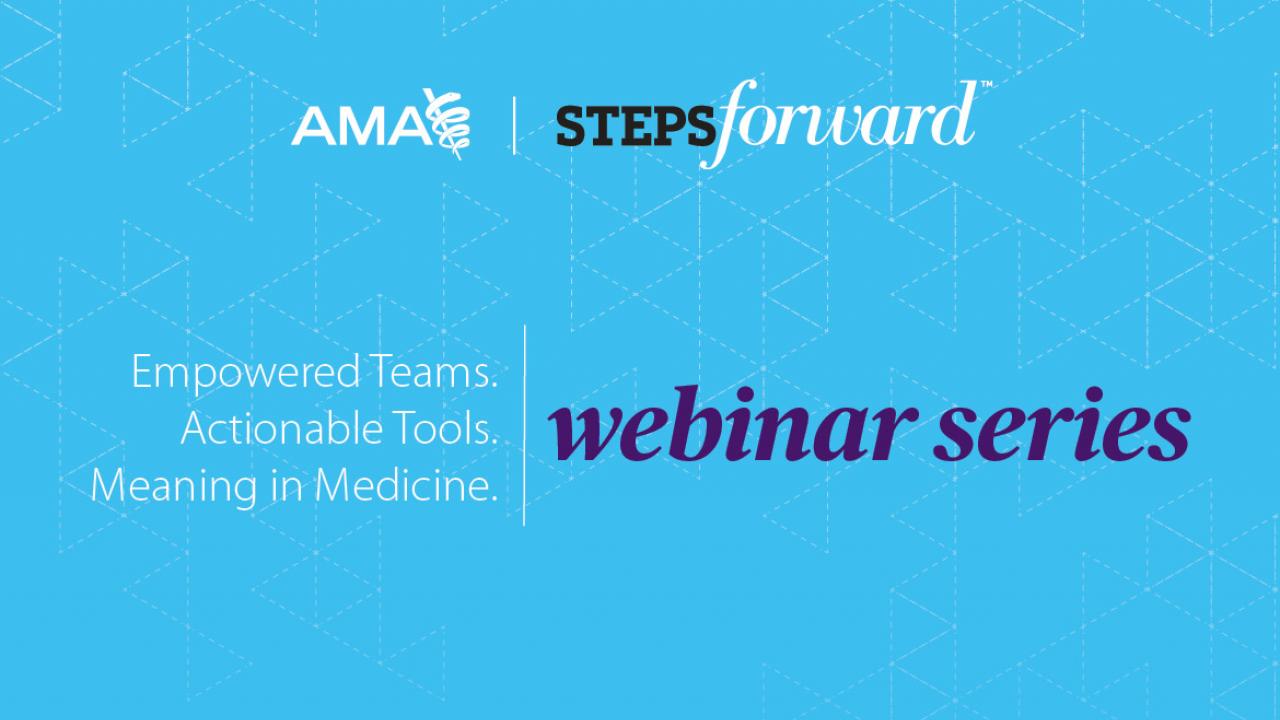 AMA | STEPSforward™

Empowered Teams.
Actionable Tools.
Meaning in Medicine.

webinar series